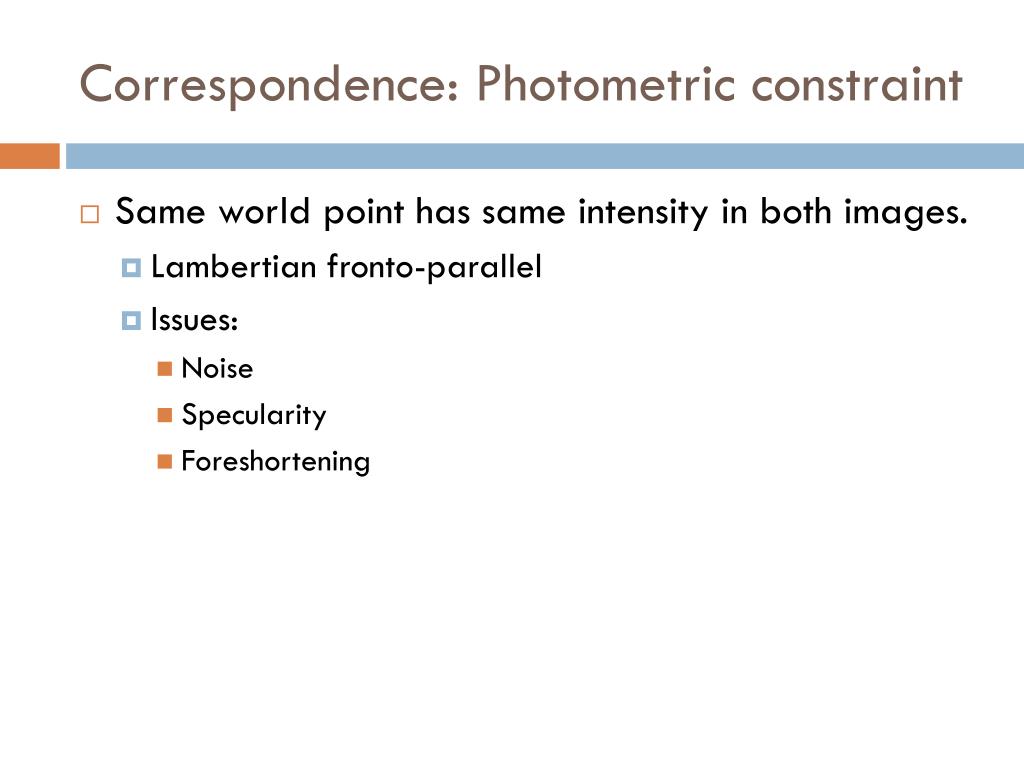 Correspondence: Photometric constraint

Same world point has same intensity in both images.

Lambertian fronto-parallel

Issues:

Noise

Specularity

Foreshortening